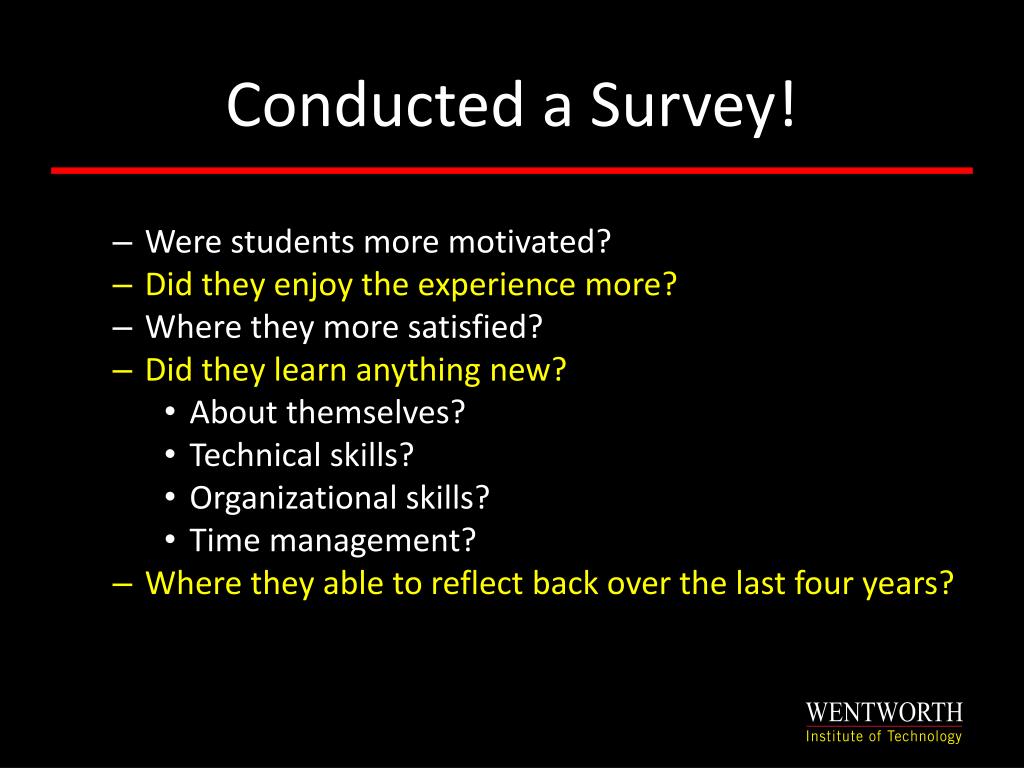 Conducted a Survey!

– Were students more motivated?
– Did they enjoy the experience more?
– Where they more satisfied?
– Did they learn anything new?
• About themselves?
• Technical skills?
• Organizational skills?
• Time management?
– Where they able to reflect back over the last four years?

WENTWORTH
Institute of Technology